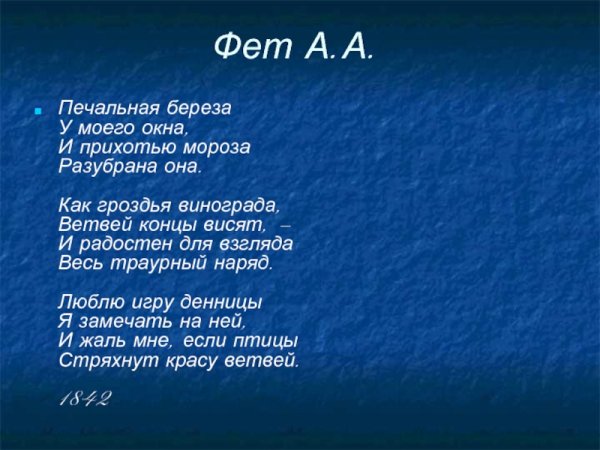 Фет А.А.

Печальная береза
У моего окна,
И прихотью мороза
Разубрана она.

Как гроздья винограда,
Ветвей концы висят, –
И радостен для взгляда
Весь траурный наряд.

Люблю игру денницы
Я замечать на ней,
И жаль мне, если птицы
Стряхнут красу ветвей.

1842